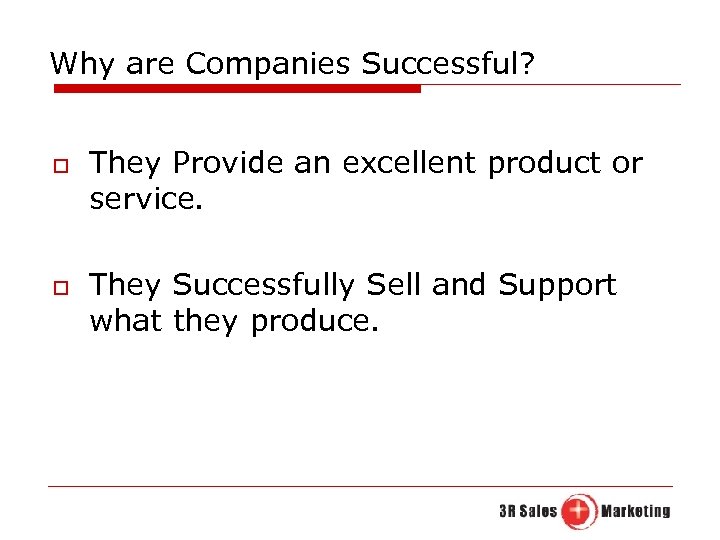 Why are Companies Successful?

They Provide an excellent product or service.

They Successfully Sell and Support what they produce.

3R Sales + Marketing